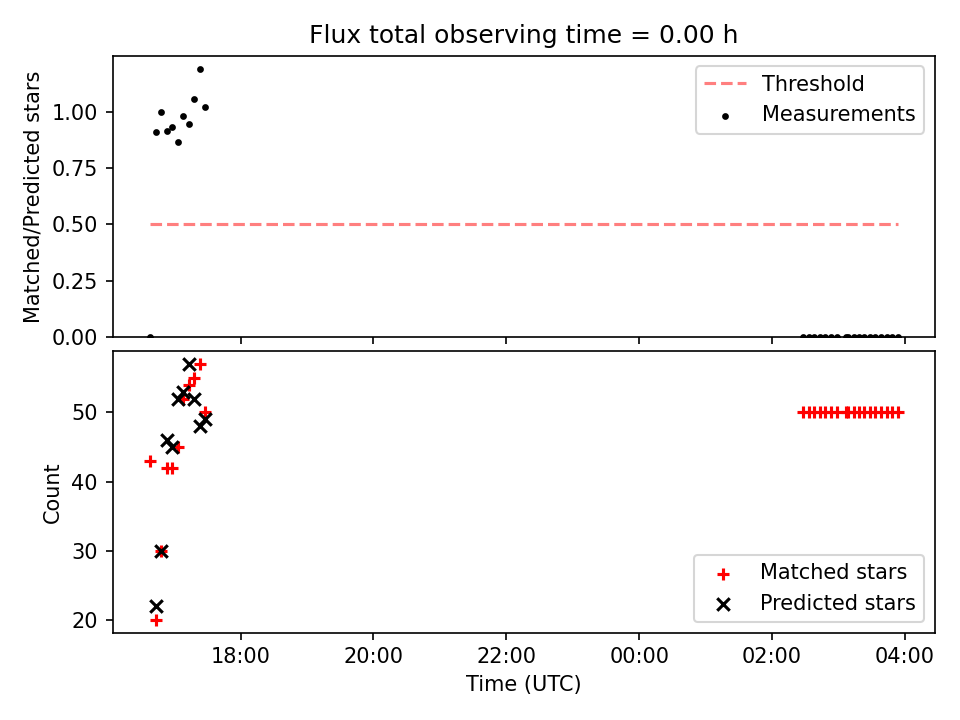 Flux total observing time = 0.00 h

Matched/Predicted stars

1.00
0.75
0.50
0.25
0.00

Threshold
Measurements

Count

50
40
30
20

Matched stars
Predicted stars

18:00
20:00
22:00
00:00
02:00
04:00

Time (UTC)